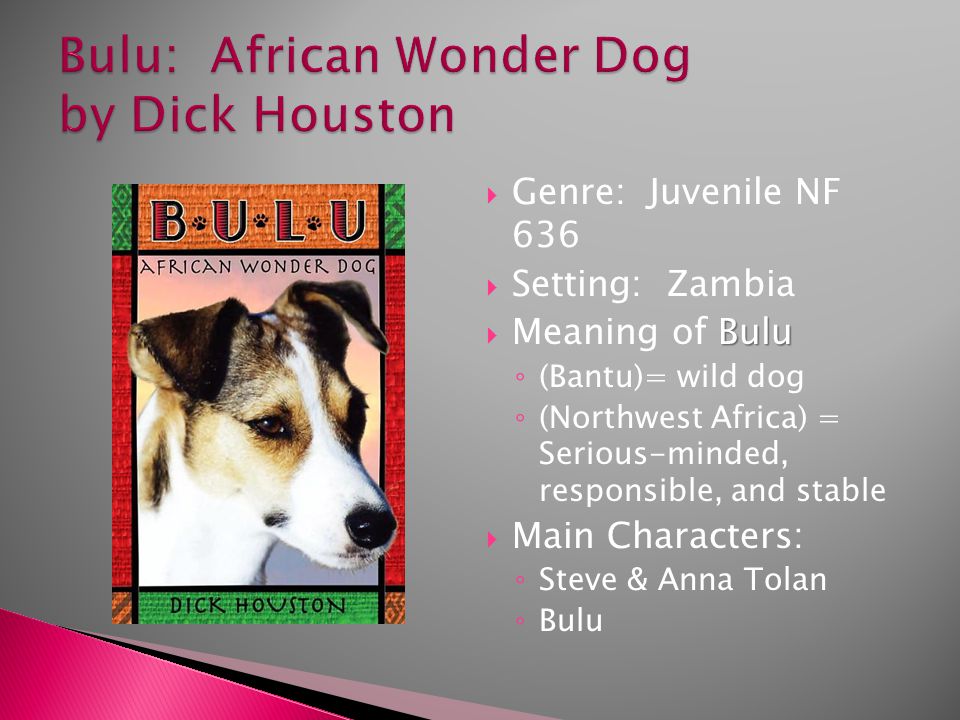 Bulu: African Wonder Dog by Dick Houston

BULU
AFRICAN WONDER DOG
DICK HOUSTON

Genre: Juvenile NF 636
Setting: Zambia
Meaning of Bulu
(Bantu)= wild dog
(Northwest Africa) = Serious-minded, responsible, and stable
Main Characters:
Steve & Anna Tolan
Bulu